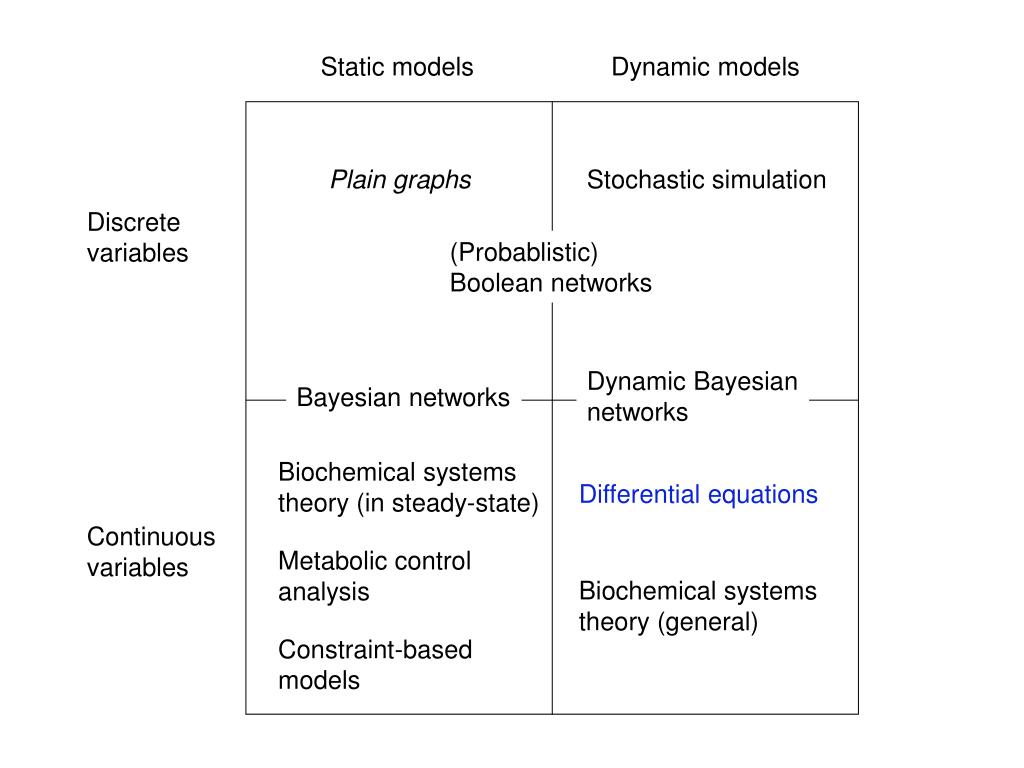 Static models

Dynamic models

Discrete variables

Plain graphs

Stochastic simulation

(Probablistic) Boolean networks

Bayesian networks

Dynamic Bayesian networks

Continuous variables

Biochemical systems theory (in steady-state)

Metabolic control analysis

Constraint-based models

Differential equations

Biochemical systems theory (general)